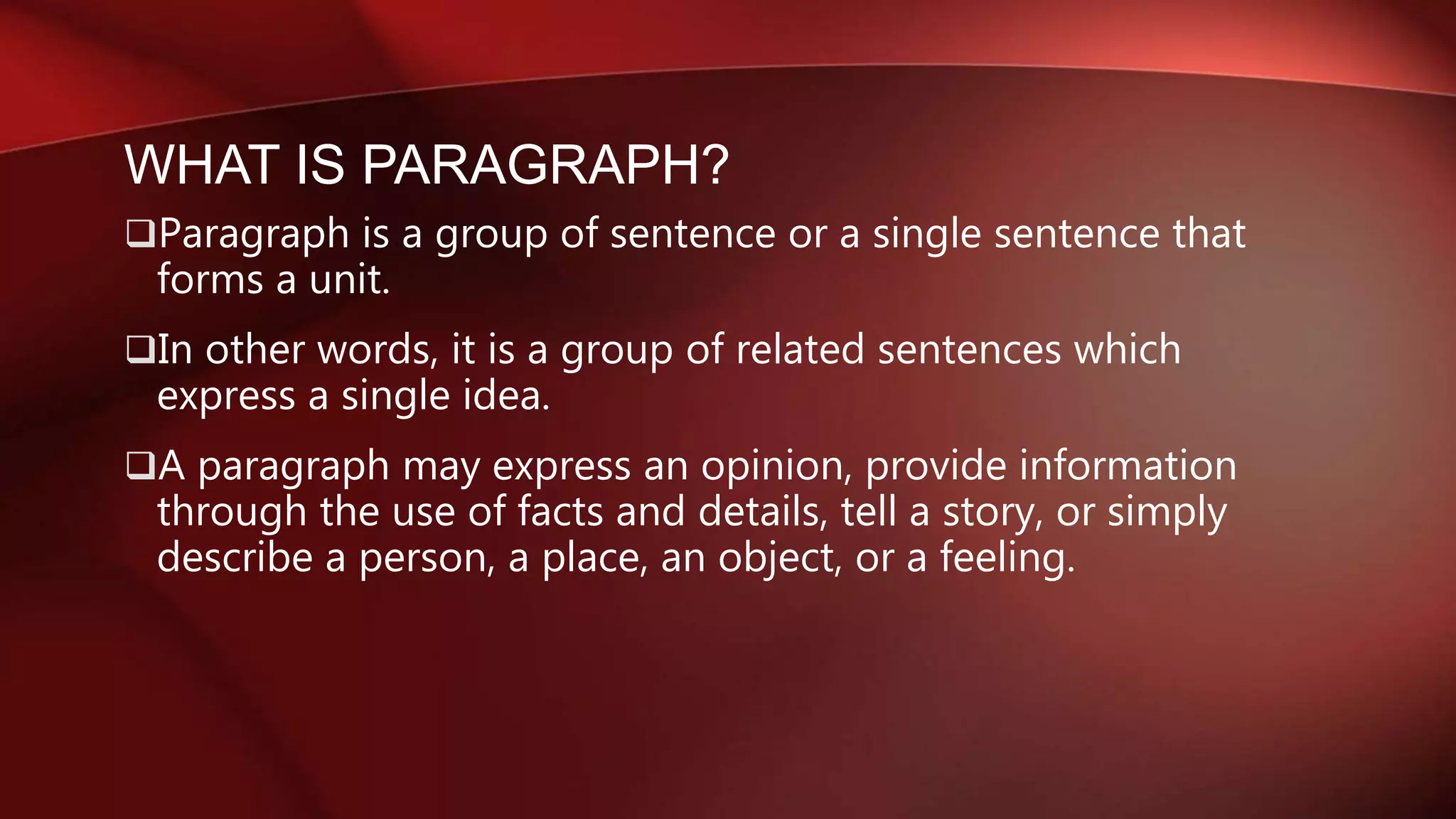 WHAT IS PARAGRAPH?

❑Paragraph is a group of sentence or a single sentence that forms a unit.

❑In other words, it is a group of related sentences which express a single idea.

❑A paragraph may express an opinion, provide information through the use of facts and details, tell a story, or simply describe a person, a place, an object, or a feeling.